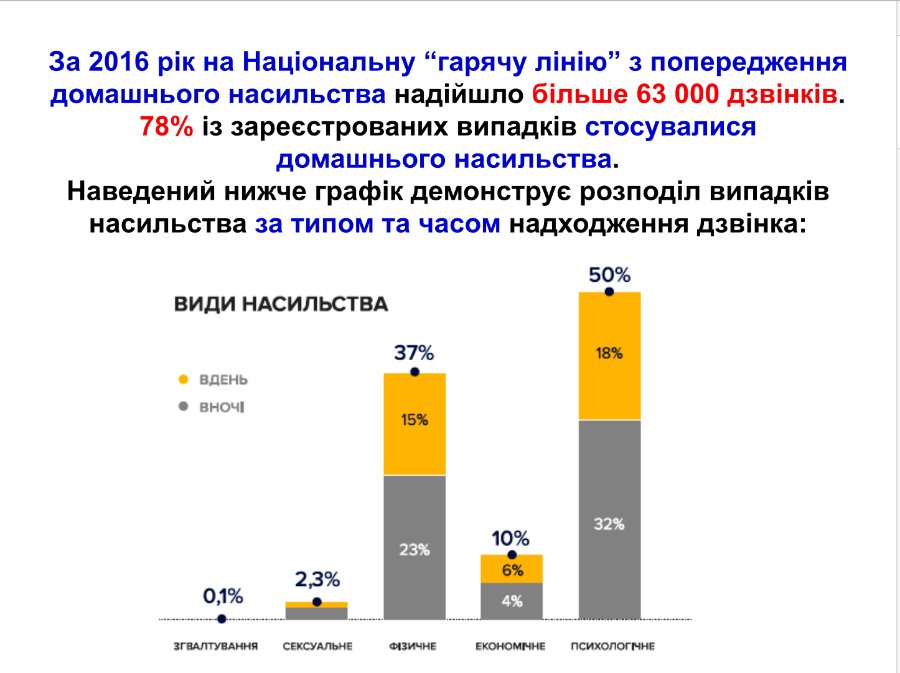 За 2016 рік на Національну “гарячу лінію” з попередження домашнього насильства надійшло більше 63 000 дзвінків. 78% із зареєстрованих випадків стосувалися домашнього насильства.
Наведений нижче графік демонструє розподіл випадків насильства за типом та часом надходження дзвінка:

ВИДИ НАСИЛЬСТВА

ВДЕНЬ
ВНОЧІ

0,1%
2,3%
37%
15%
23%
10%
6%
4%
50%
18%
32%

ЗГВАЛТУВАННЯ
СЕКСУАЛЬНЕ
ФІЗИЧНЕ
ЕКОНОМІЧНЕ
ПСИХОЛОГІЧНЕ